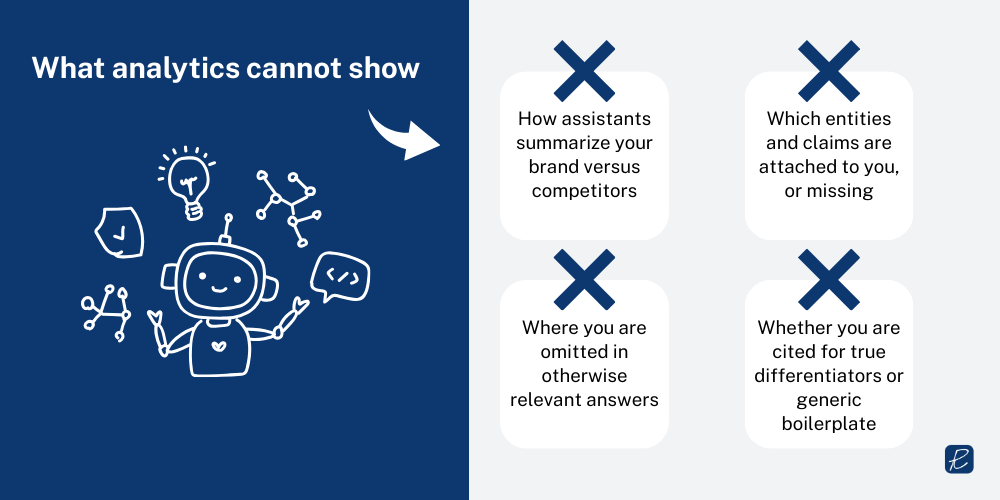 What analytics cannot show

</>

How assistants summarize your brand versus competitors

Which entities and claims are attached to you, or missing

Where you are omitted in otherwise relevant answers

Whether you are cited for true differentiators or generic boilerplate